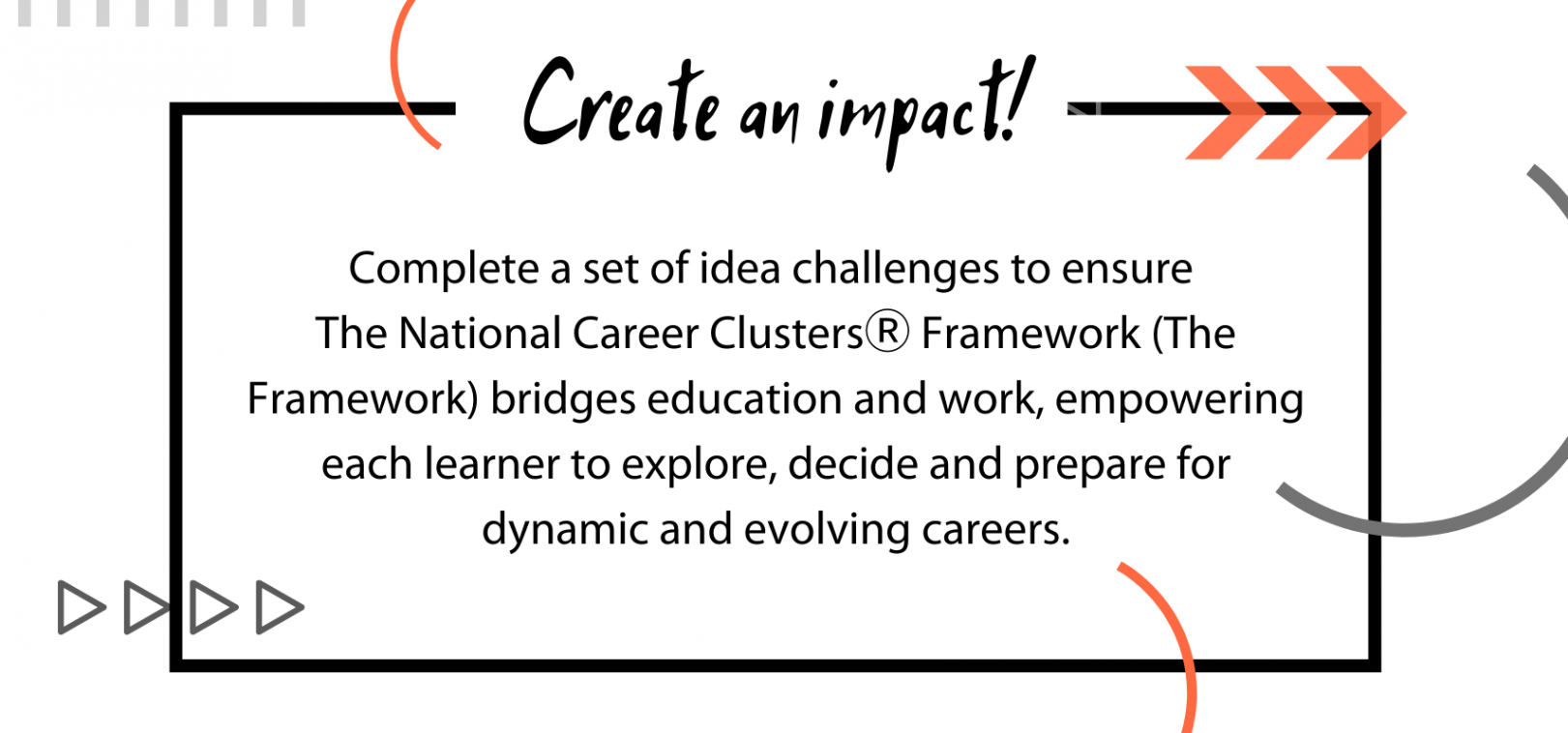 Create an impact!

Complete a set of idea challenges to ensure The National Career Clusters® Framework (The Framework) bridges education and work, empowering each learner to explore, decide and prepare for dynamic and evolving careers.